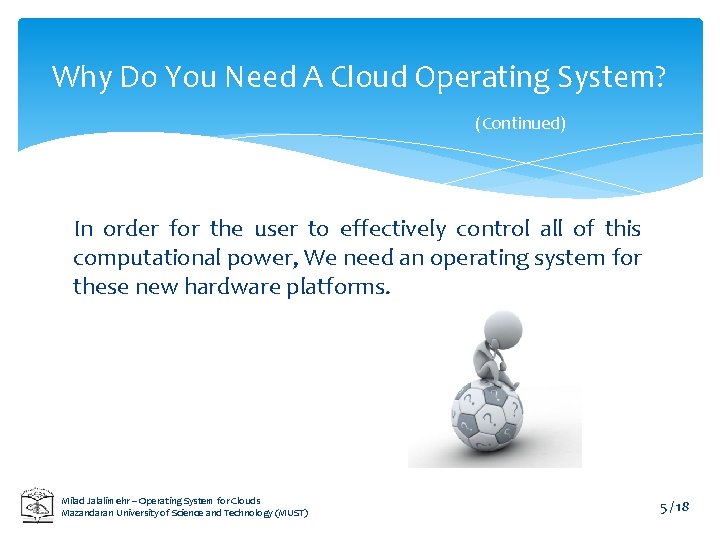 Why Do You Need A Cloud Operating System?

(Continued)

In order for the user to effectively control all of this computational power, We need an operating system for these new hardware platforms.

Milad Jalalimehr – Operating System for Clouds
Mazandaran University of Science and Technology (MUST)

5/18